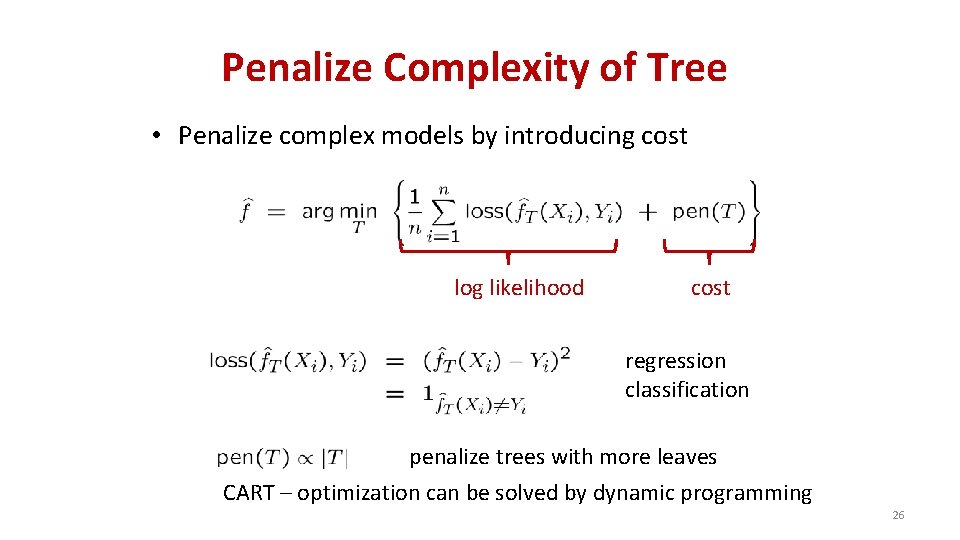 Penalize Complexity of Tree

• Penalize complex models by introducing cost

$\hat{f} = \arg\min_{T} \left\{ \frac{1}{n} \sum_{i=1}^{n} \text{loss}(\hat{f}_T(X_i), Y_i) + \text{pen}(T) \right\}$

log likelihood

cost

$\text{loss}(\hat{f}_T(X_i), Y_i) = (\hat{f}_T(X_i) - Y_i)^2$ regression

$= \mathbf{1}_{\hat{f}_T(X_i) \neq Y_i}$ classification

$\text{pen}(T) \propto |T|$ penalize trees with more leaves

CART – optimization can be solved by dynamic programming

26